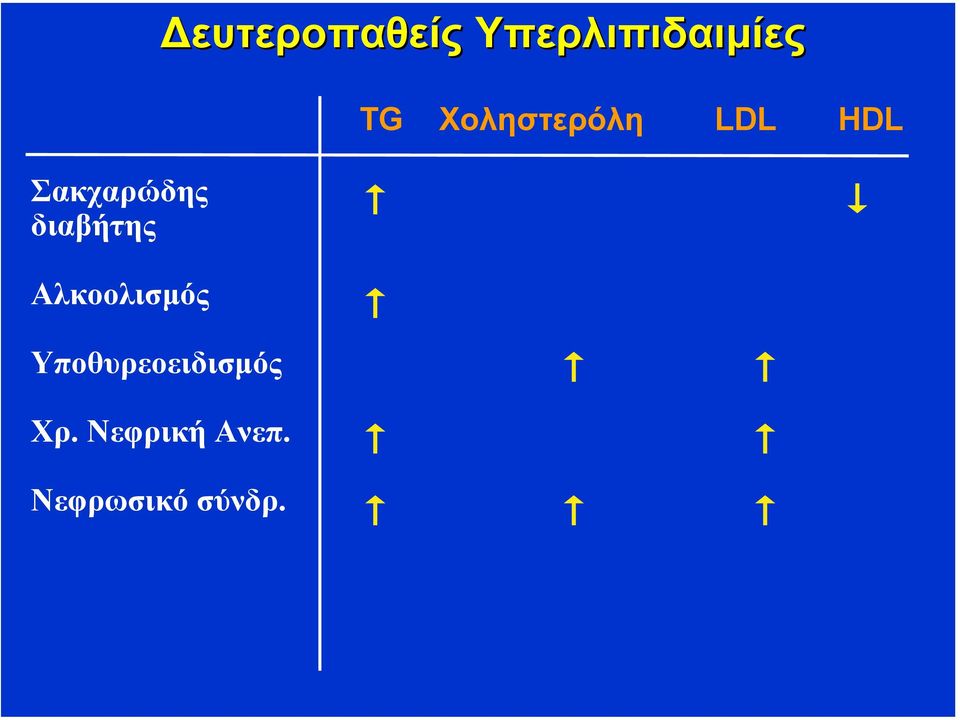 Δευτεροπαθείς Υπερλιπιδαιμίες

| | TG | Χοληστερόλη | LDL | HDL |
|---|---|---|---|---|
| Σακχαρώδης διαβήτης | ↑ | | | ↓ |
| Αλκοολισμός | ↑ | | | |
| Υποθυρεοειδισμός | | ↑ | ↑ | |
| Χρ. Νεφρική Ανεπ. | ↑ | | ↑ | |
| Νεφρωσικό σύνδρ. | ↑ | ↑ | ↑ | |